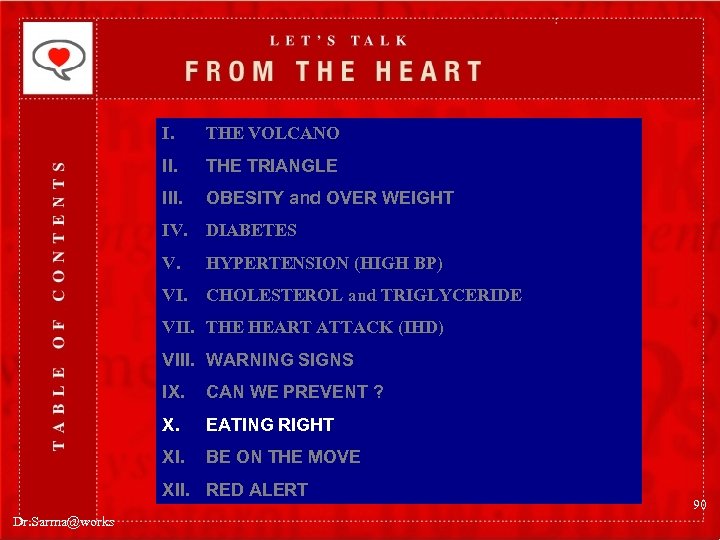 LET'S TALK
FROM THE HEART

TABLE OF CONTENTS

I. THE VOLCANO
II. THE TRIANGLE
III. OBESITY and OVER WEIGHT
IV. DIABETES
V. HYPERTENSION (HIGH BP)
VI. CHOLESTEROL and TRIGLYCERIDE
VII. THE HEART ATTACK (IHD)
VIII. WARNING SIGNS
IX. CAN WE PREVENT ?
X. EATING RIGHT
XI. BE ON THE MOVE
XII. RED ALERT

90

Dr.Sarma@works